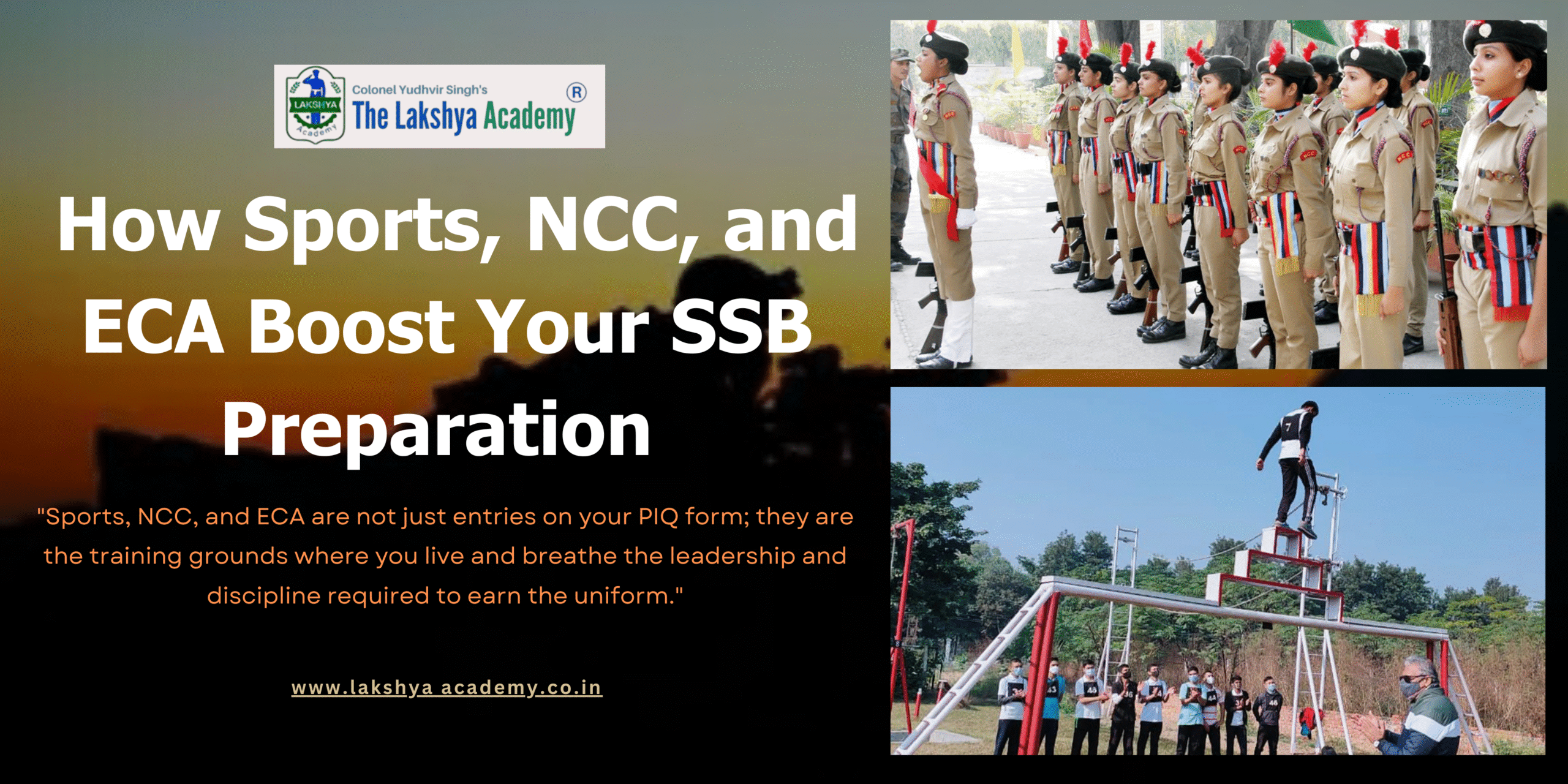 LAKSHYA Academy

Colonel Yudhvir Singh's
The Lakshya Academy ®

How Sports, NCC, and ECA Boost Your SSB Preparation

"Sports, NCC, and ECA are not just entries on your PIQ form; they are the training grounds where you live and breathe the leadership and discipline required to earn the uniform."

www.lakshya academy.co.in